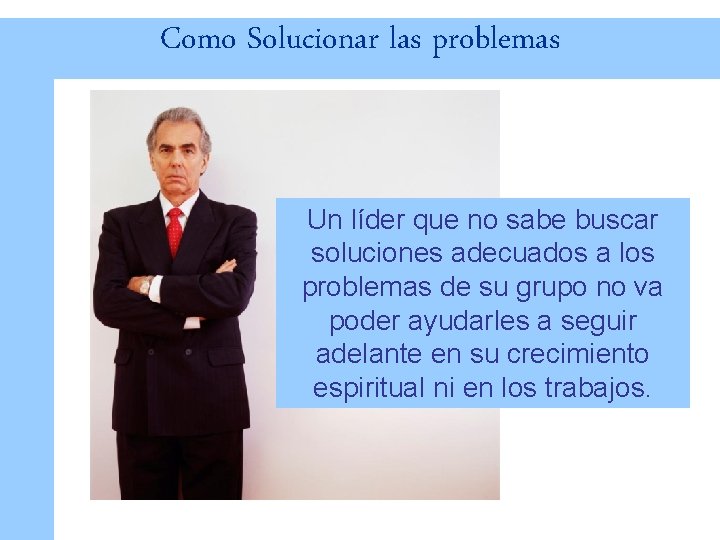 Como Solucionar las problemas

Un líder que no sabe buscar soluciones adecuados a los problemas de su grupo no va poder ayudarles a seguir adelante en su crecimiento espiritual ni en los trabajos.